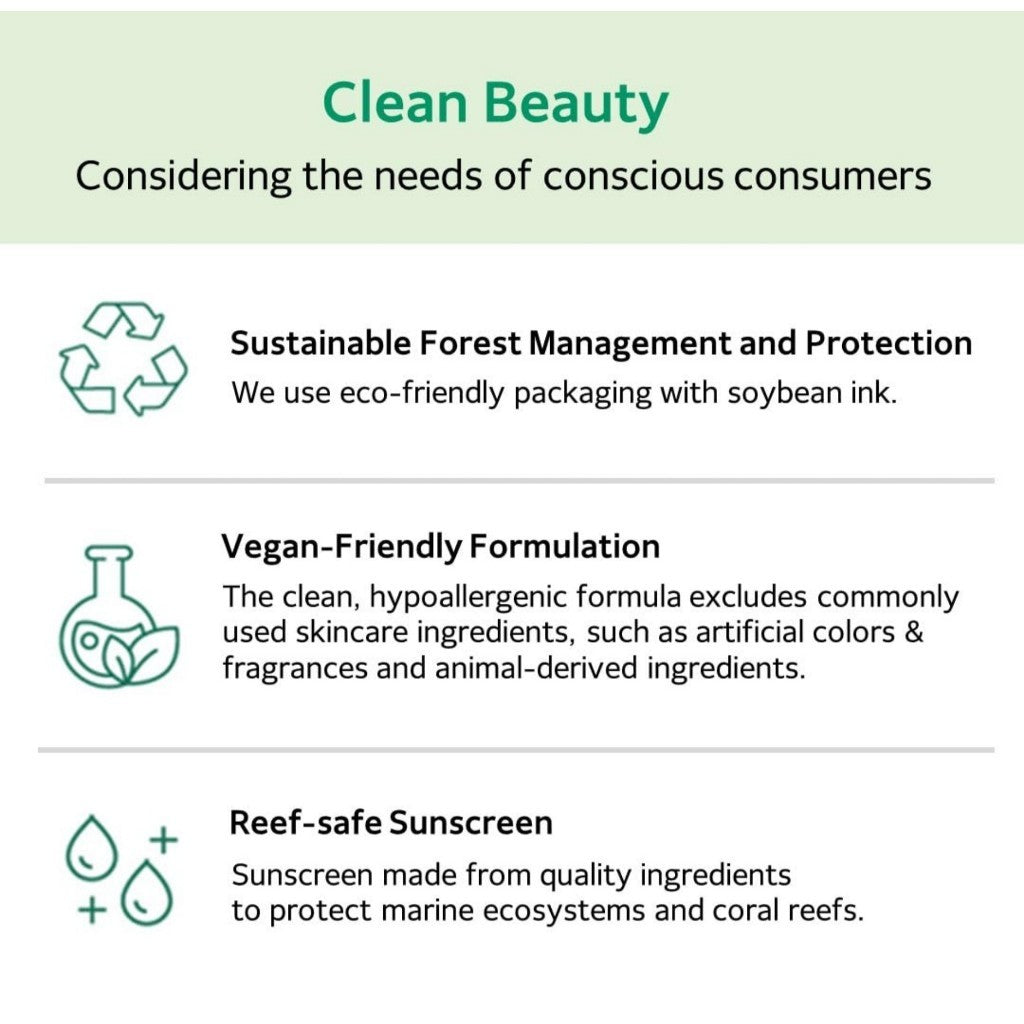 Clean Beauty
Considering the needs of conscious consumers

Sustainable Forest Management and Protection
We use eco-friendly packaging with soybean ink.

Vegan-Friendly Formulation
The clean, hypoallergenic formula excludes commonly used skincare ingredients, such as artificial colors & fragrances and animal-derived ingredients.

Reef-safe Sunscreen
Sunscreen made from quality ingredients to protect marine ecosystems and coral reefs.